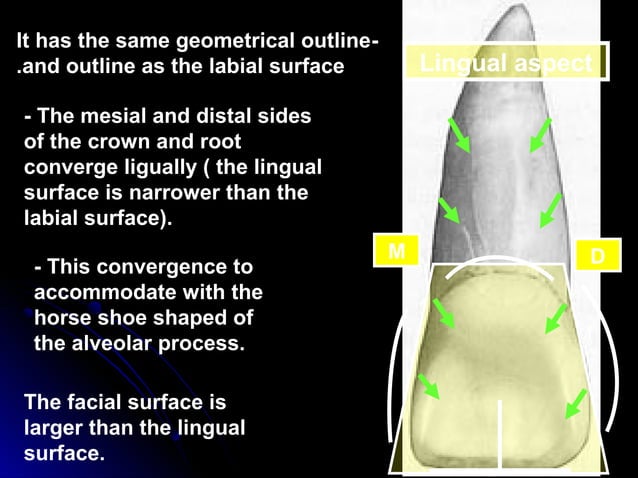 It has the same geometrical outline-
.and outline as the labial surface

- The mesial and distal sides of the crown and root converge ligually ( the lingual surface is narrower than the labial surface).

- This convergence to accommodate with the horse shoe shaped of the alveolar process.

The facial surface is larger than the lingual surface.

Lingual aspect

M

D